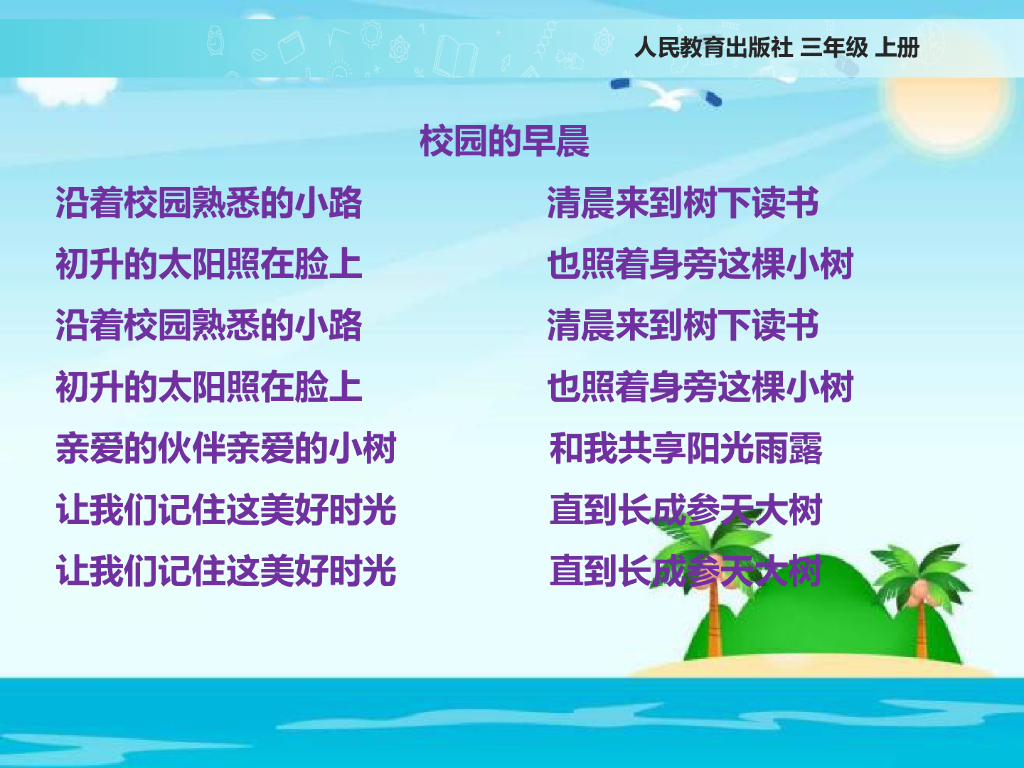 人民教育出版社 三年级 上册

校园的早晨

沿着校园熟悉的小路
清晨来到树下读书

初升的太阳照在脸上
也照着身旁这棵小树

沿着校园熟悉的小路
清晨来到树下读书

初升的太阳照在脸上
也照着身旁这棵小树

亲爱的伙伴亲爱的小树
和我共享阳光雨露

让我们记住这美好时光
直到长成参天大树

让我们记住这美好时光
直到长成参天大树